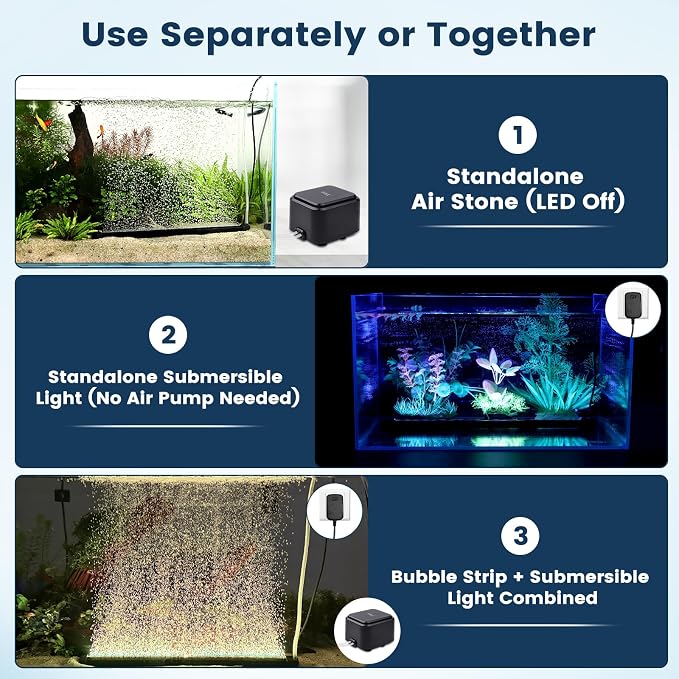 Use Separately or Together

1

Standalone Air Stone (LED Off)

2

Standalone Submersible Light (No Air Pump Needed)

3

Bubble Strip + Submersible Light Combined